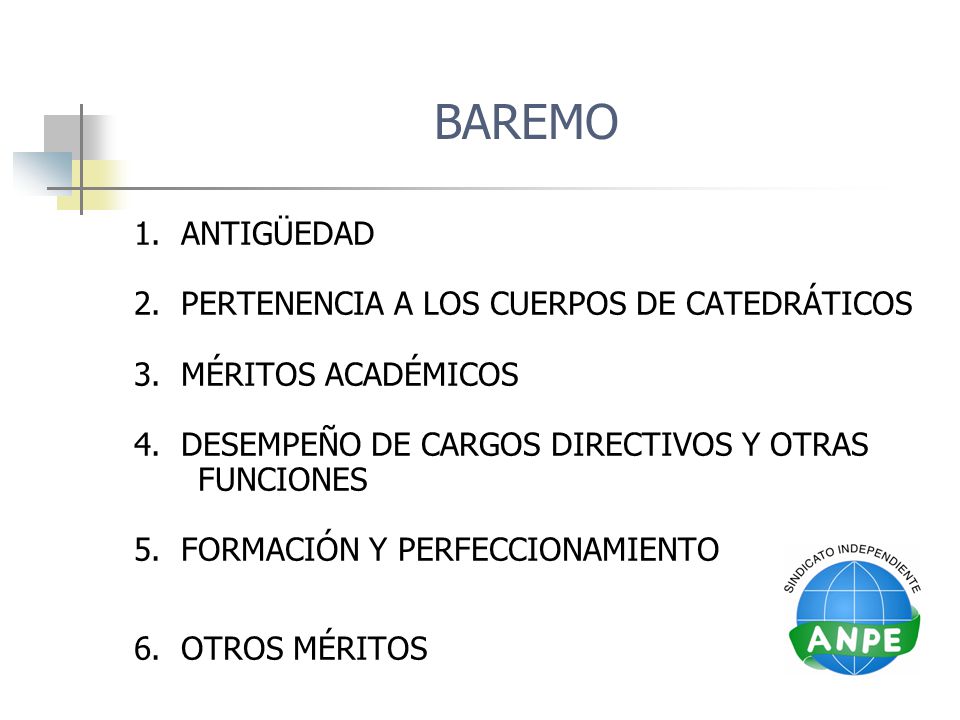 BAREMO

1. ANTIGÜEDAD

2. PERTENENCIA A LOS CUERPOS DE CATEDRÁTICOS

3. MÉRITOS ACADÉMICOS

4. DESEMPEÑO DE CARGOS DIRECTIVOS Y OTRAS FUNCIONES

5. FORMACIÓN Y PERFECCIONAMIENTO

6. OTROS MÉRITOS

SINDICATO INDEPENDIENTE
ANPE